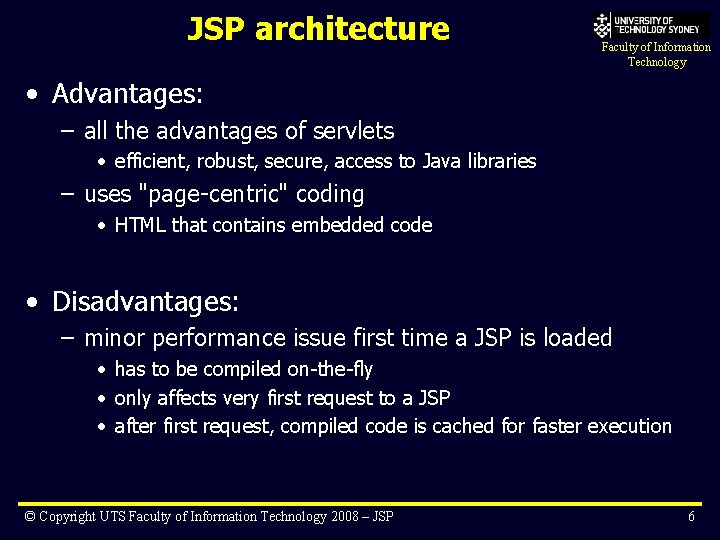 JSP architecture

UNIVERSITY OF TECHNOLOGY SYDNEY
Faculty of Information Technology

• Advantages:
– all the advantages of servlets
• efficient, robust, secure, access to Java libraries
– uses "page-centric" coding
• HTML that contains embedded code

• Disadvantages:
– minor performance issue first time a JSP is loaded
• has to be compiled on-the-fly
• only affects very first request to a JSP
• after first request, compiled code is cached for faster execution

© Copyright UTS Faculty of Information Technology 2008 – JSP

6